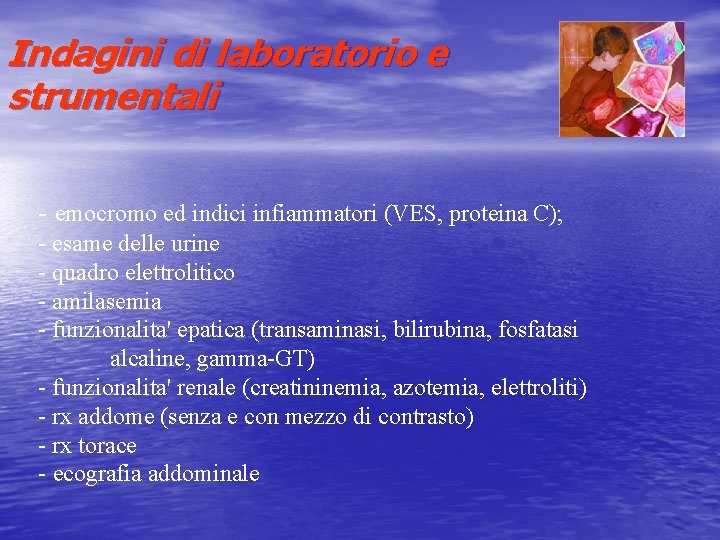 Indagini di laboratorio e strumentali

- emocromo ed indici infiammatori (VES, proteina C);
- esame delle urine
- quadro elettrolitico
- amilasemia
- funzionalita' epatica (transaminasi, bilirubina, fosfatasi alcaline, gamma-GT)
- funzionalita' renale (creatininemia, azotemia, elettroliti)
- rx addome (senza e con mezzo di contrasto)
- rx torace
- ecografia addominale